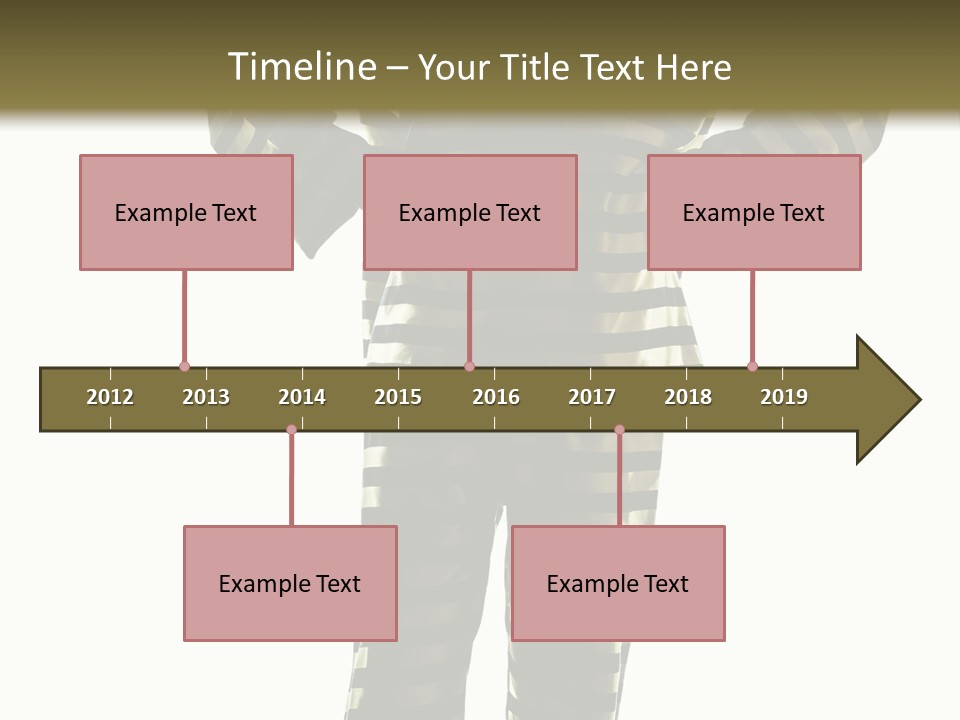 Timeline – Your Title Text Here

Example Text

Example Text

Example Text

2012 2013 2014 2015 2016 2017 2018 2019

Example Text

Example Text